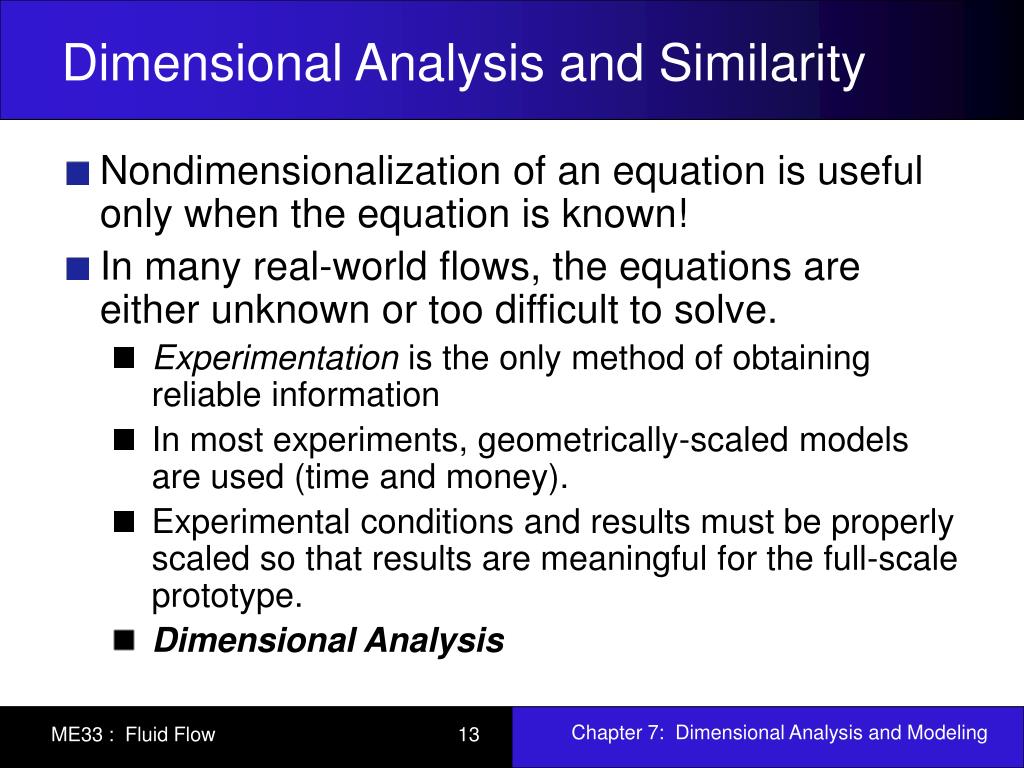 Dimensional Analysis and Similarity

Nondimensionalization of an equation is useful only when the equation is known!

In many real-world flows, the equations are either unknown or too difficult to solve.

Experimentation is the only method of obtaining reliable information

In most experiments, geometrically-scaled models are used (time and money).

Experimental conditions and results must be properly scaled so that results are meaningful for the full-scale prototype.

Dimensional Analysis

ME33 : Fluid Flow

13

Chapter 7: Dimensional Analysis and Modeling